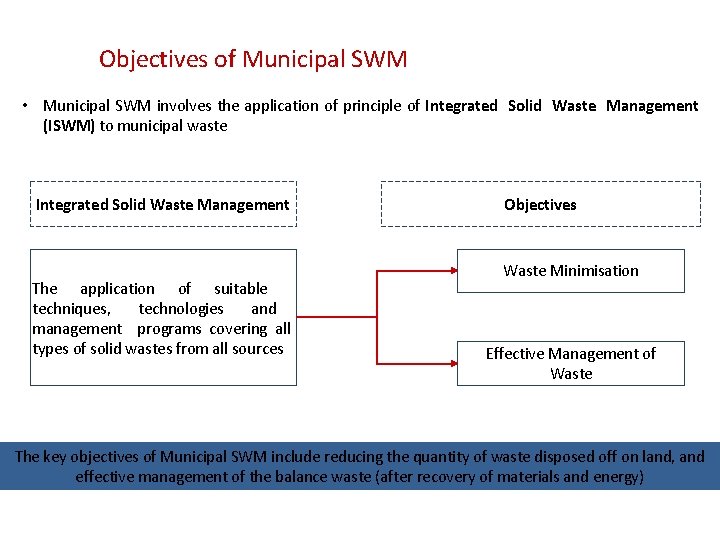 Objectives of Municipal SWM

• Municipal SWM involves the application of principle of Integrated Solid Waste Management (ISWM) to municipal waste

Integrated Solid Waste Management

Objectives

The application of suitable techniques, technologies and management programs covering all types of solid wastes from all sources

Waste Minimisation

Effective Management of Waste

The key objectives of Municipal SWM include reducing the quantity of waste disposed off on land, and effective management of the balance waste (after recovery of materials and energy)